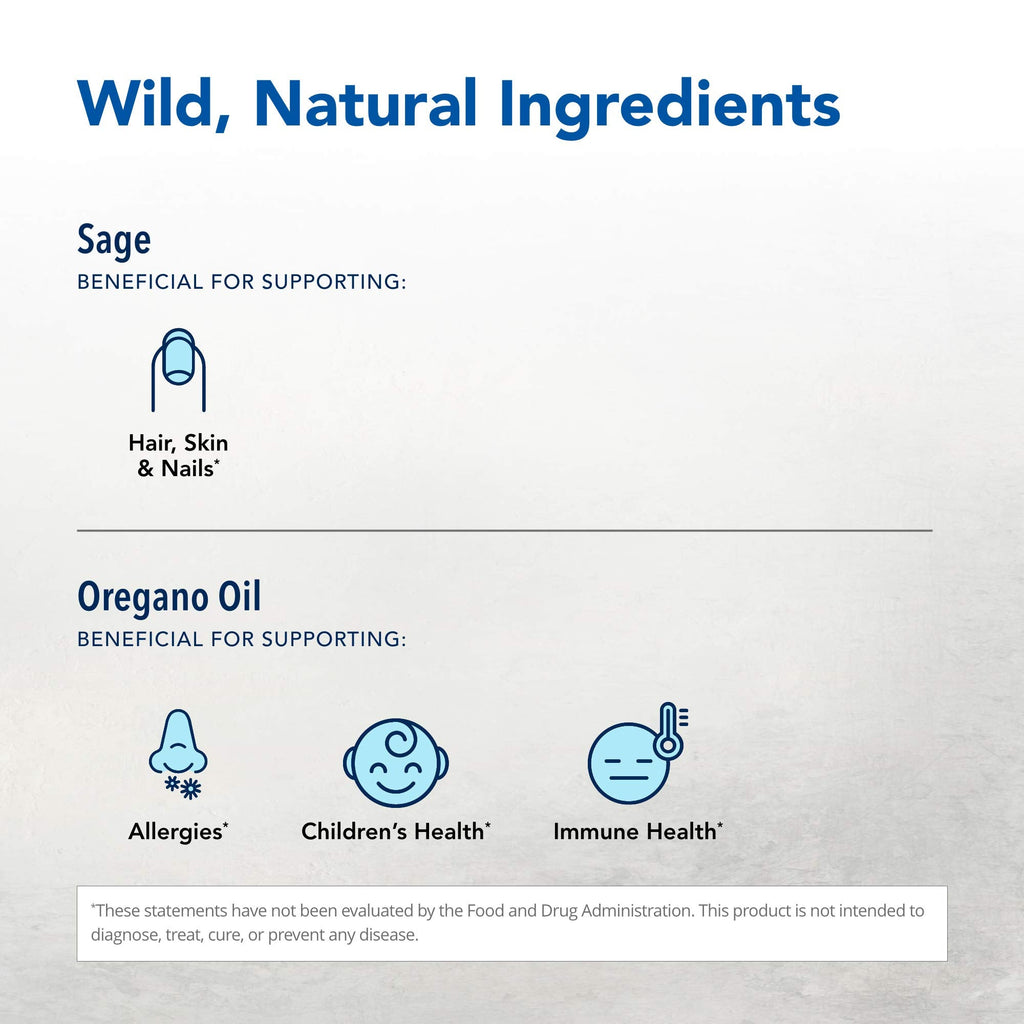 Wild, Natural Ingredients

Sage
BENEFICIAL FOR SUPPORTING:

Hair, Skin & Nails*

Oregano Oil
BENEFICIAL FOR SUPPORTING:

Allergies*

Children's Health*

Immune Health*

*These statements have not been evaluated by the Food and Drug Administration. This product is not intended to diagnose, treat, cure, or prevent any disease.